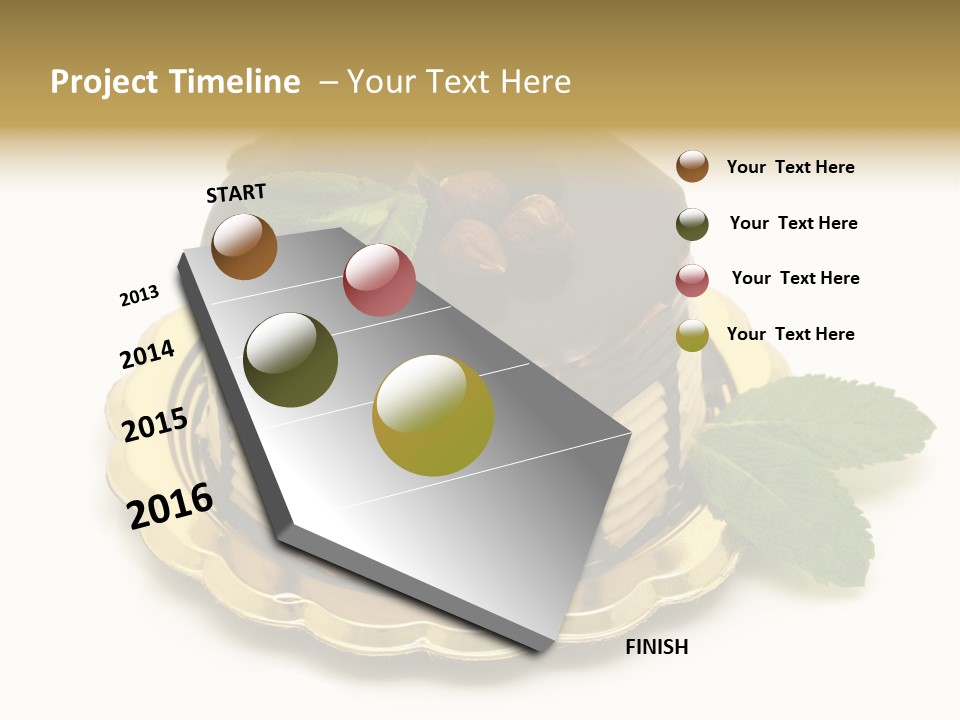 Project Timeline – Your Text Here

START

2013

2014

2015

2016

FINISH

Your Text Here

Your Text Here

Your Text Here

Your Text Here